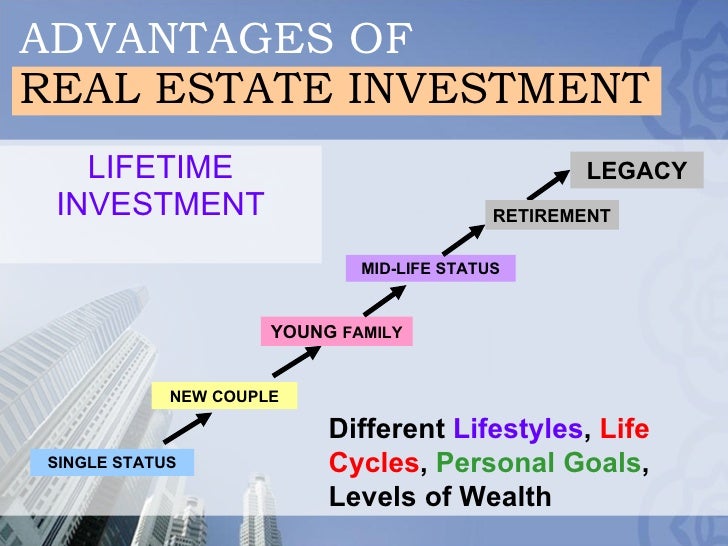 ADVANTAGES OF
REAL ESTATE INVESTMENT

LIFETIME INVESTMENT

LEGACY

RETIREMENT

MID-LIFE STATUS

YOUNG FAMILY

NEW COUPLE

SINGLE STATUS

Different Lifestyles, Life Cycles, Personal Goals, Levels of Wealth